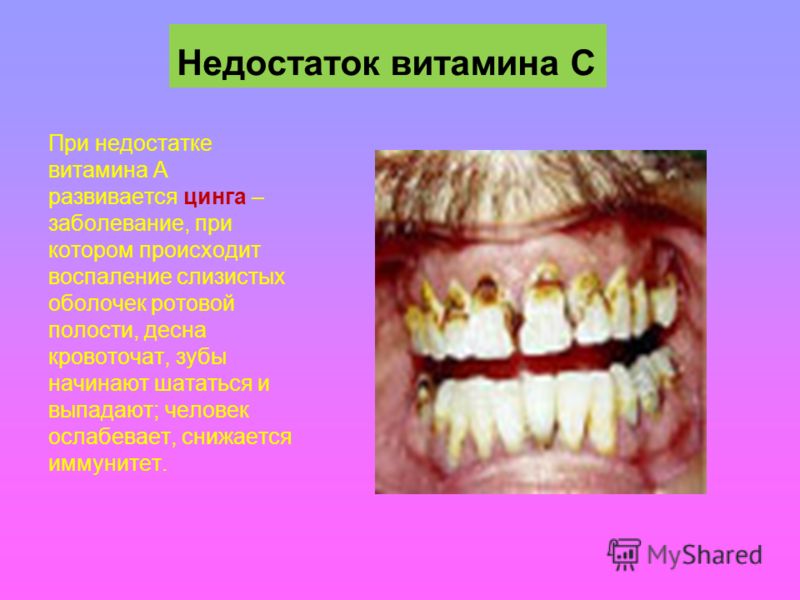 Недостаток витамина С

При недостатке витамина А развивается цинга – заболевание, при котором происходит воспаление слизистых оболочек ротовой полости, десна кровоточат, зубы начинают шататься и выпадают; человек ослабевает, снижается иммунитет.

MyShared